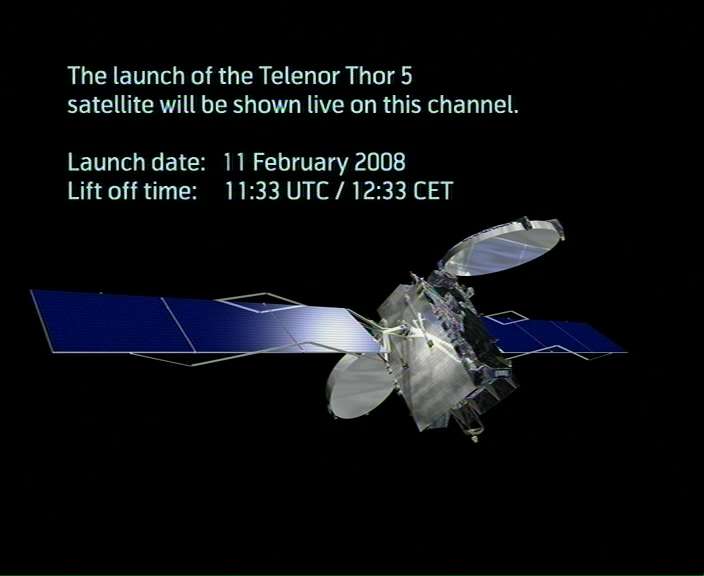 The launch of the Telenor Thor 5 satellite will be shown live on this channel.

Launch date: 11 February 2008
Lift off time: 11:33 UTC / 12:33 CET